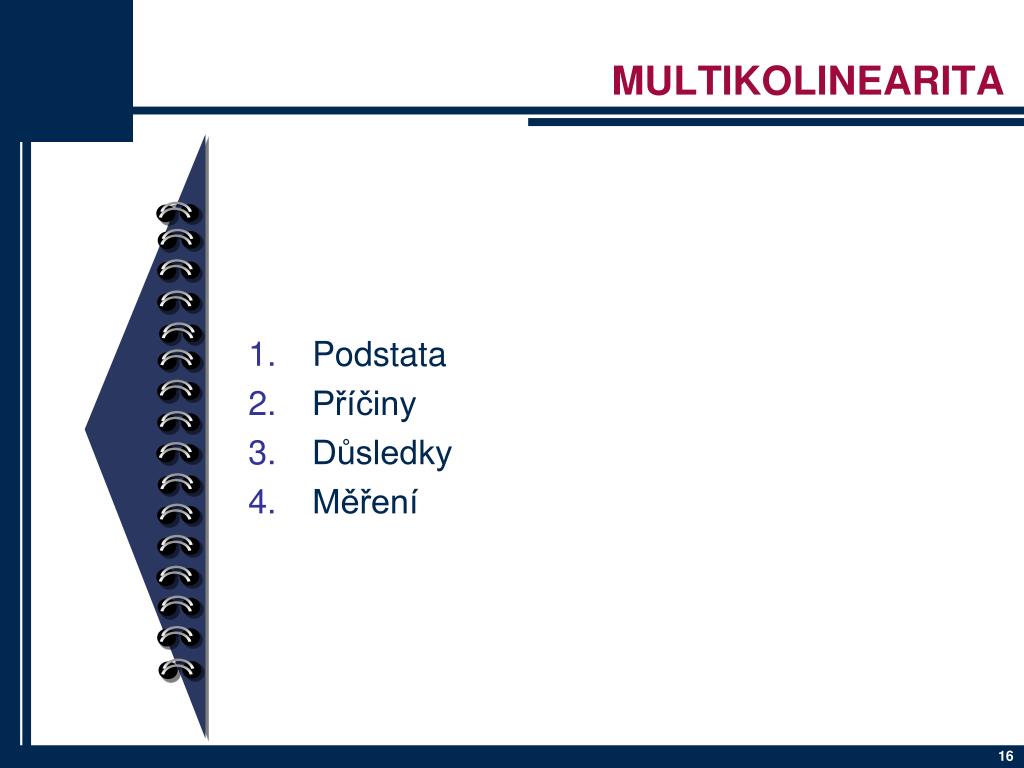 MULTIKOLINEARITA

1. Podstata
2. Příčiny
3. Důsledky
4. Měření

16